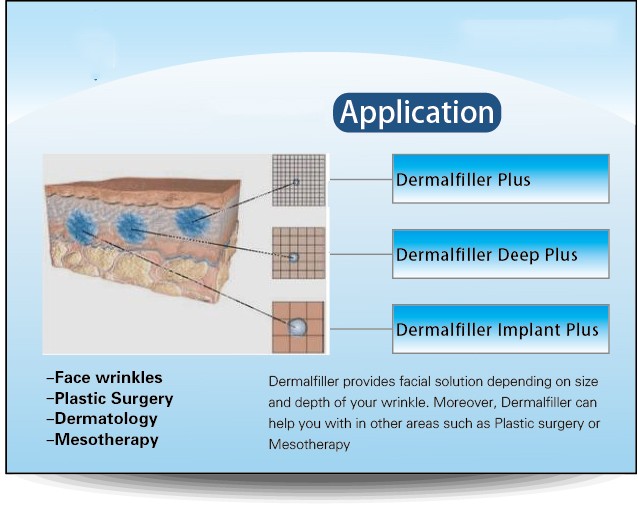 Application

Dermalfiller Plus

Dermalfiller Deep Plus

Dermalfiller Implant Plus

-Face wrinkles
-Plastic Surgery
-Dermatology
-Mesotherapy

Dermalfiller provides facial solution depending on size and depth of your wrinkle. Moreover, Dermalfiller can help you with in other areas such as Plastic surgery or Mesotherapy